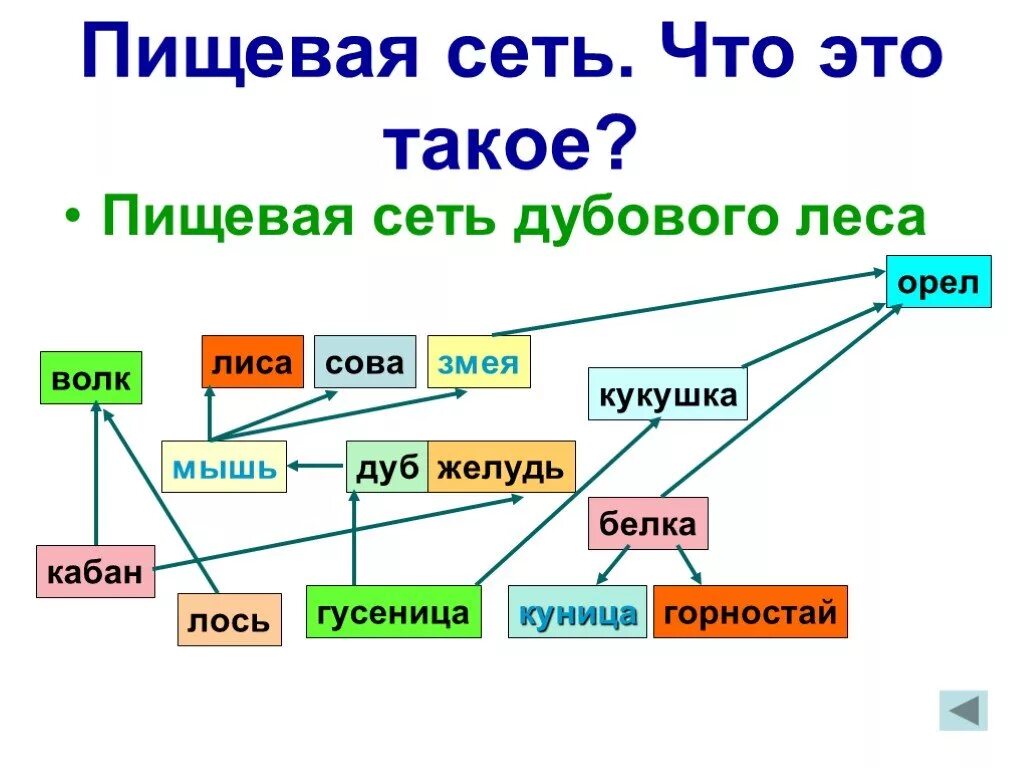 Пищевая сеть. Что это такое?

• Пищевая сеть дубового леса

орел

волк

лиса

сова

змея

кукушка

мышь

дуб

желудь

белка

кабан

лось

гусеница

куница

горностай